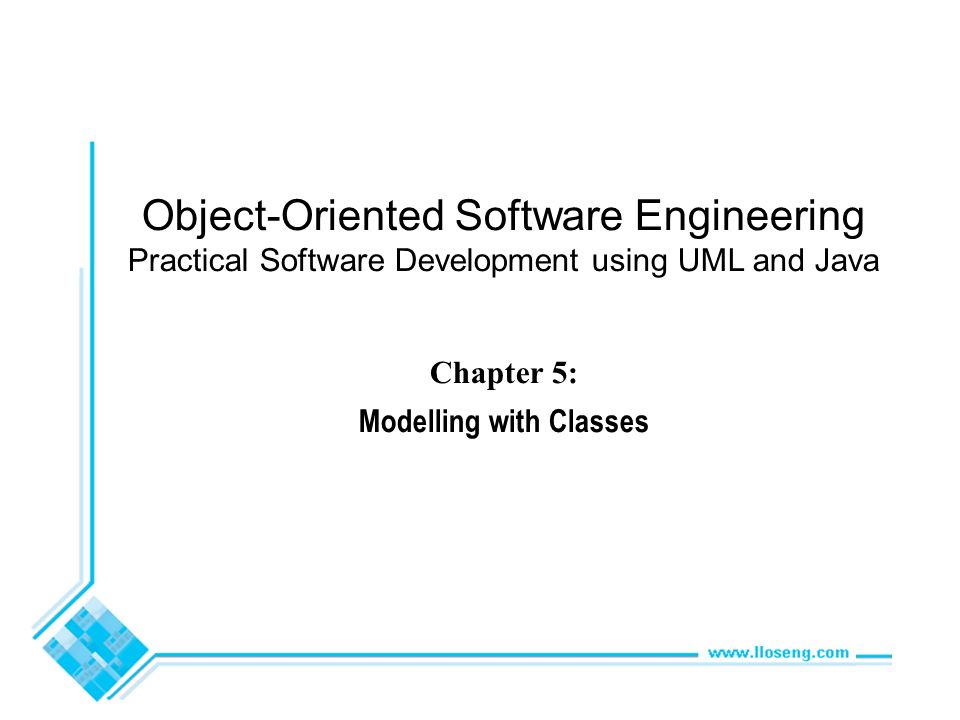 Object-Oriented Software Engineering
Practical Software Development using UML and Java

Chapter 5:
Modelling with Classes

www.lloseng.com